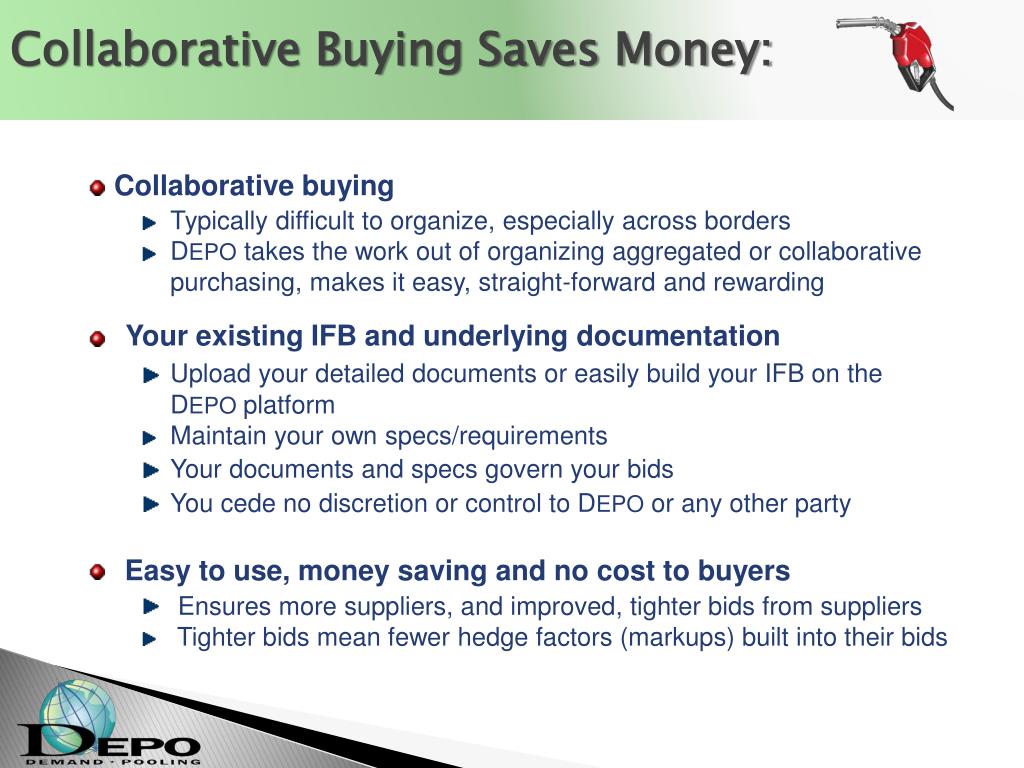 Collaborative Buying Saves Money:

Collaborative buying

Typically difficult to organize, especially across borders

DEPO takes the work out of organizing aggregated or collaborative purchasing, makes it easy, straight-forward and rewarding

Your existing IFB and underlying documentation

Upload your detailed documents or easily build your IFB on the DEPO platform

Maintain your own specs/requirements

Your documents and specs govern your bids

You cede no discretion or control to DEPO or any other party

Easy to use, money saving and no cost to buyers

Ensures more suppliers, and improved, tighter bids from suppliers

Tighter bids mean fewer hedge factors (markups) built into their bids

DEPO
DEMAND · POOLING